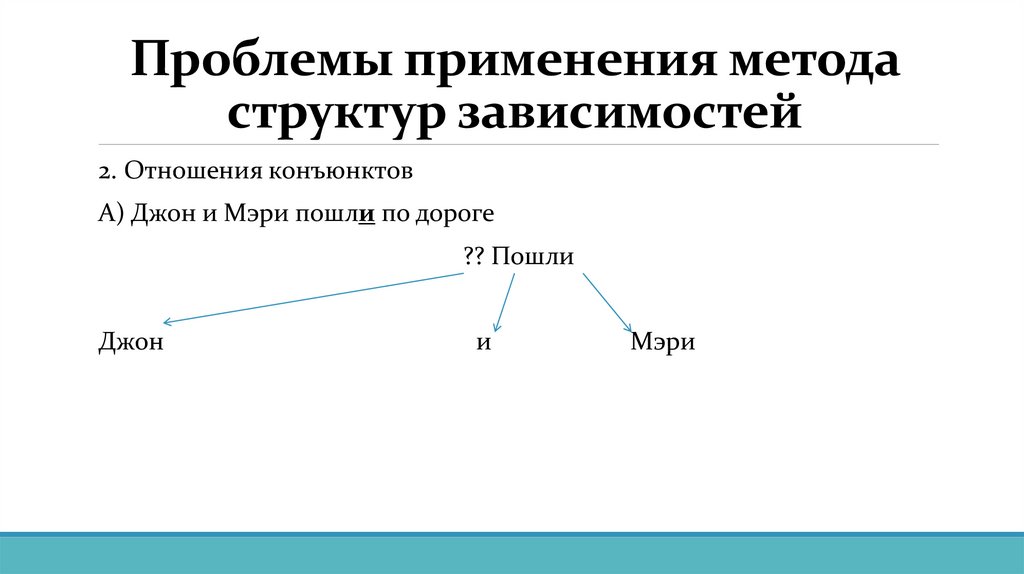 Проблемы применения метода структур зависимостей

2. Отношения конъюнктов

А) Джон и Мэри пошли по дороге

?? Пошли

Джон и Мэри